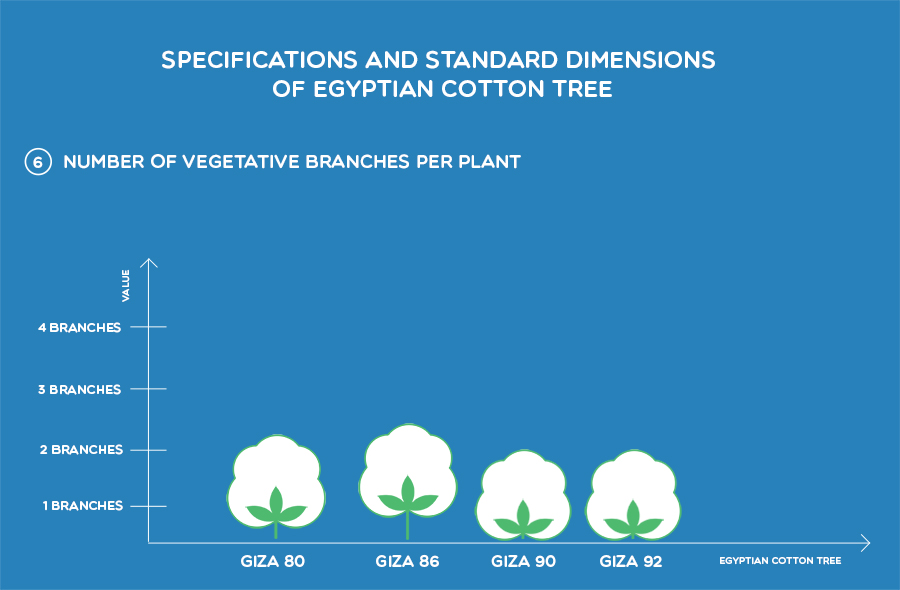 SPECIFICATIONS AND STANDARD DIMENSIONS OF EGYPTIAN COTTON TREE

6 NUMBER OF VEGETATIVE BRANCHES PER PLANT

VALUE

4 BRANCHES
3 BRANCHES
2 BRANCHES
1 BRANCHES

GIZA 80
GIZA 86
GIZA 90
GIZA 92

EGYPTIAN COTTON TREE